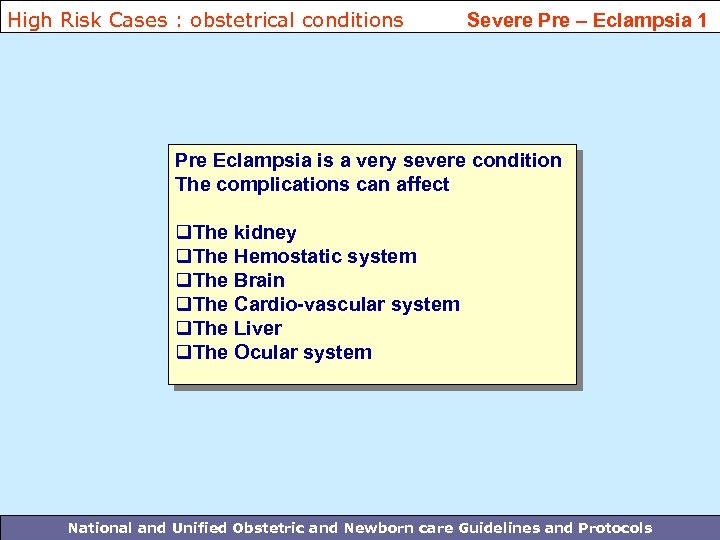 High Risk Cases : obstetrical conditions

Severe Pre – Eclampsia 1

Pre Eclampsia is a very severe condition
The complications can affect

❑The kidney
❑The Hemostatic system
❑The Brain
❑The Cardio-vascular system
❑The Liver
❑The Ocular system

National and Unified Obstetric and Newborn care Guidelines and Protocols